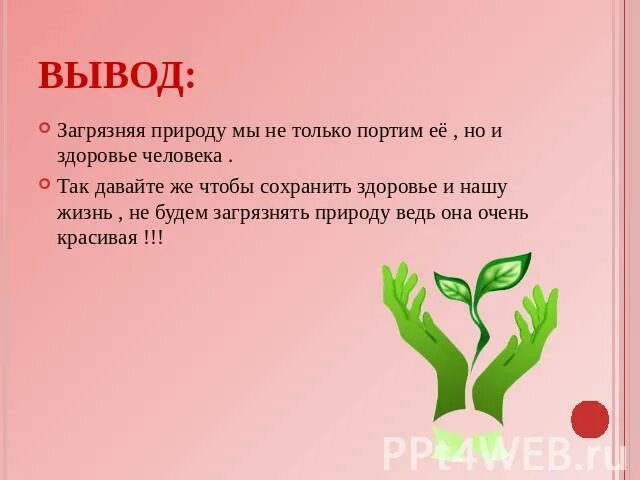 ВЫВОД:

Загрязняя природу мы не только портим её , но и здоровье человека .

Так давайте же чтобы сохранить здоровье и нашу жизнь , не будем загрязнять природу ведь она очень красивая !!!

PPt4WEB.ru